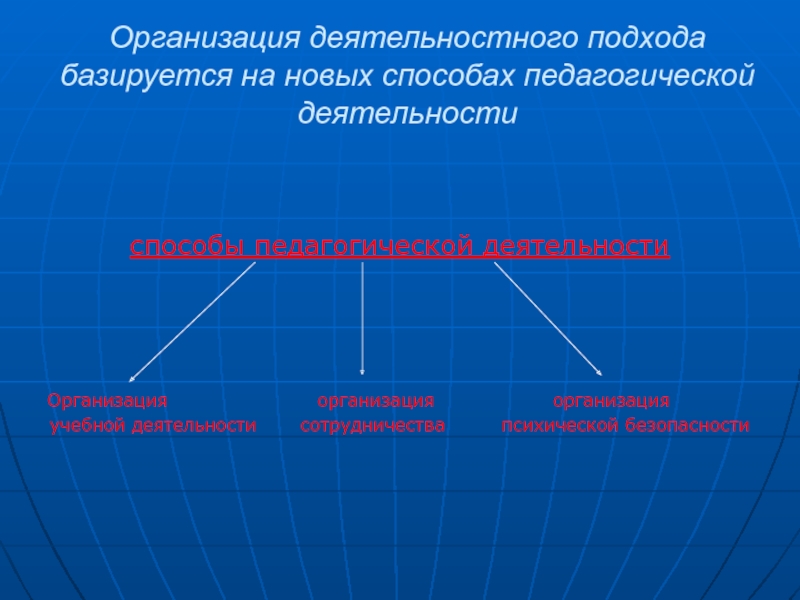 Организация деятельностного подхода базируется на новых способах педагогической деятельности

способы педагогической деятельности

Организация учебной деятельности

организация сотрудничества

организация психической безопасности